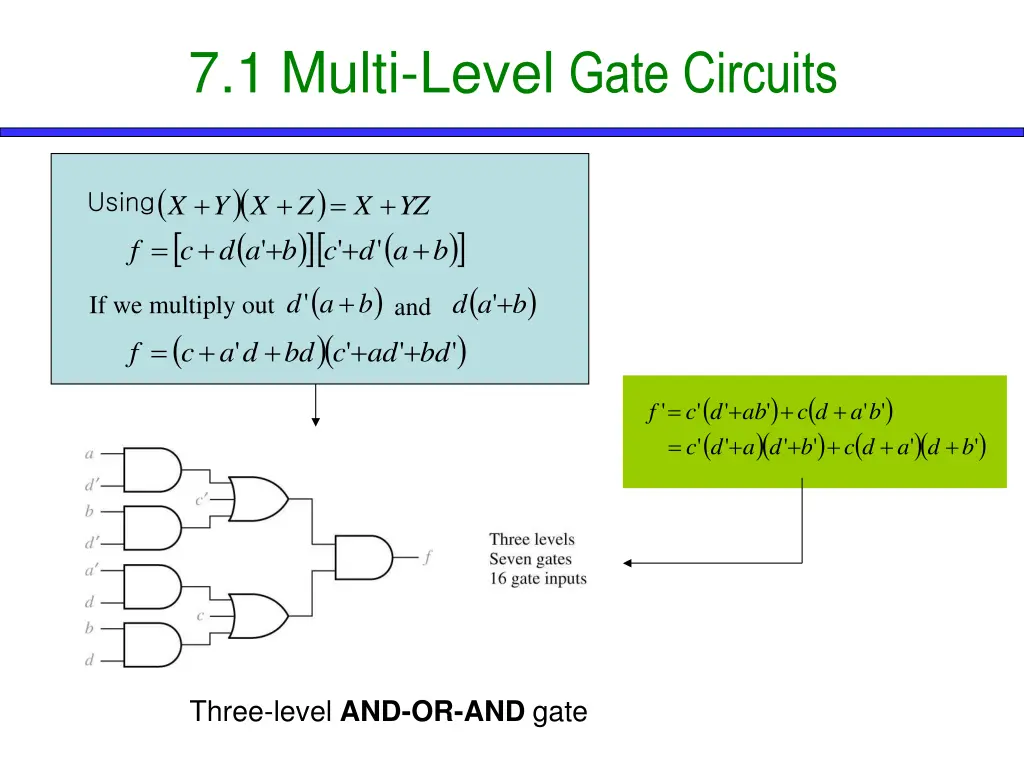 7.1 Multi-Level Gate Circuits

Using $(X+Y)(X+Z)=X+YZ$

$f=[c+d(a'+b)][c'+d'(a+b)]$

If we multiply out $d'(a+b)$ and $d(a'+b)$

$f=(c+a'd+bd)(c'+ad'+bd')$

$f'=c'(d'+ab')+c(d+a'b')$
$=c'(d'+a)(d'+b')+c(d+a')(d+b')$

a
d'
b
d'
a'
d
b
d
c'
c
f

Three levels
Seven gates
16 gate inputs

Three-level **AND-OR-AND** gate